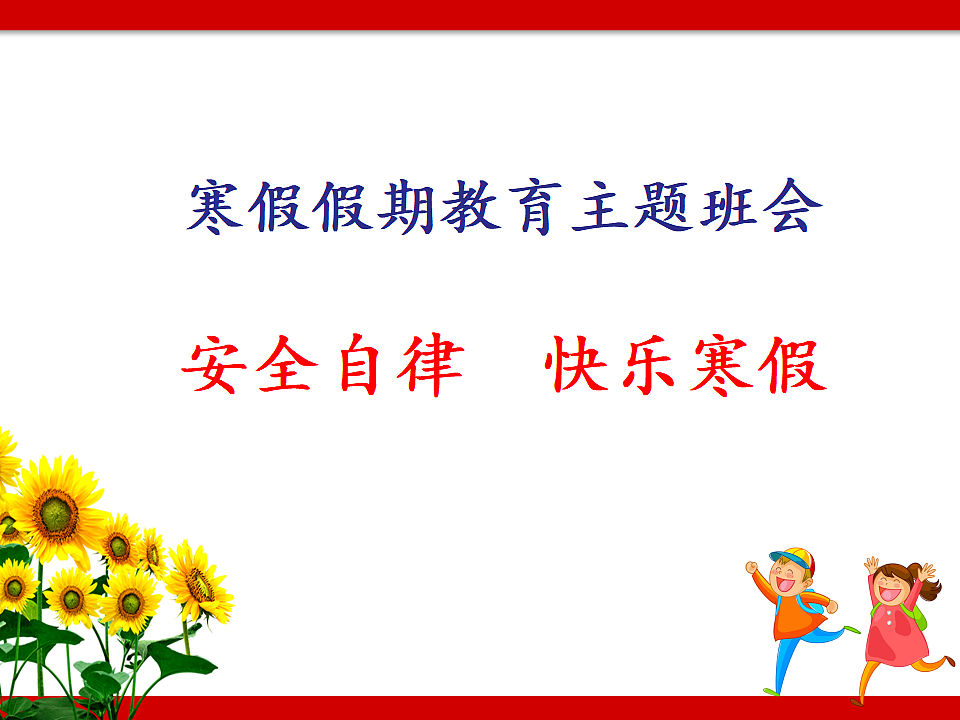 寒假假期教育主题班会

安全自律　快乐寒假